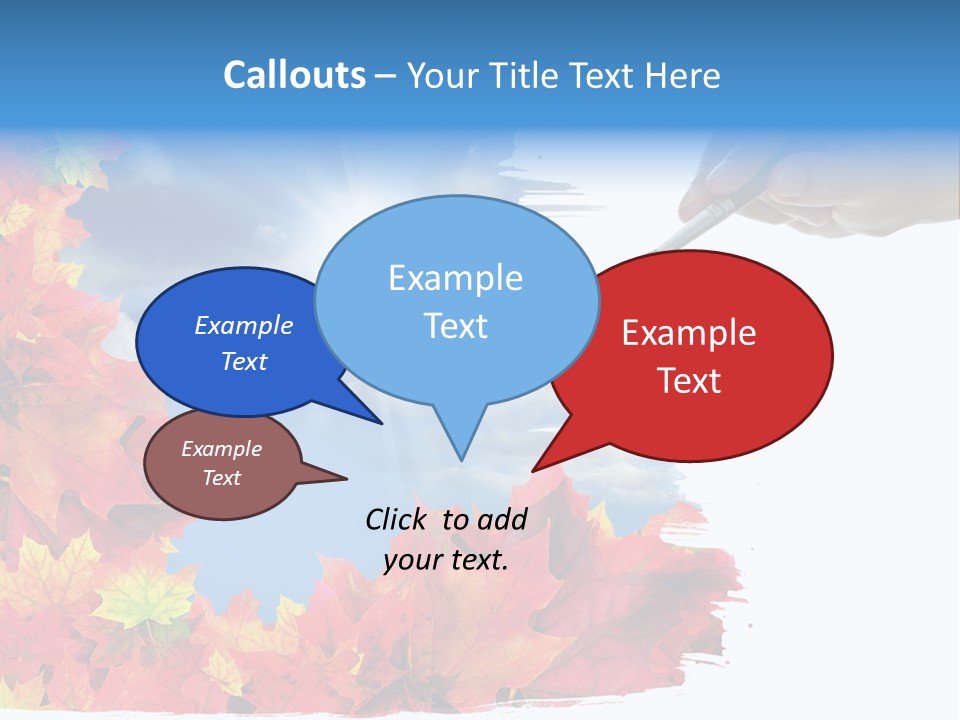 Callouts – Your Title Text Here

Example Text

Example Text

Example Text

Example Text

Click to add your text.